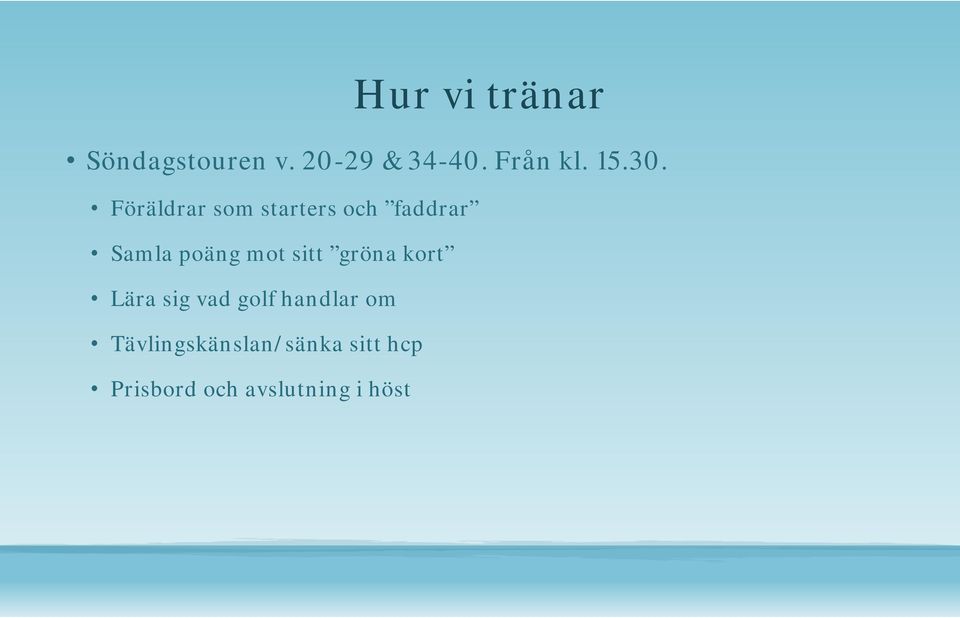 Hur vi tränar

• Söndagstouren v. 20-29 & 34-40. Från kl. 15.30.
  • Föräldrar som starters och ”faddrar”
  • Samla poäng mot sitt ”gröna kort”
  • Lära sig vad golf handlar om
  • Tävlingskänslan/sänka sitt hcp
  • Prisbord och avslutning i höst